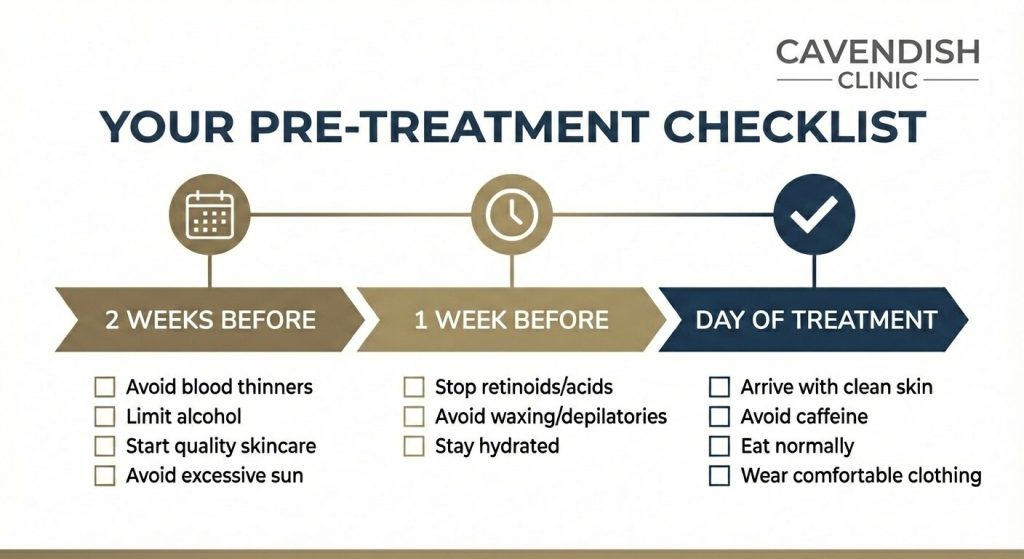 CAVENDISH
CLINIC

YOUR PRE-TREATMENT CHECKLIST

2 WEEKS BEFORE

☐ Avoid blood thinners
☐ Limit alcohol
☐ Start quality skincare
☐ Avoid excessive sun

1 WEEK BEFORE

☐ Stop retinoids/acids
☐ Avoid waxing/depilatories
☐ Stay hydrated

DAY OF TREATMENT

☐ Arrive with clean skin
☐ Avoid caffeine
☐ Eat normally
☐ Wear comfortable clothing